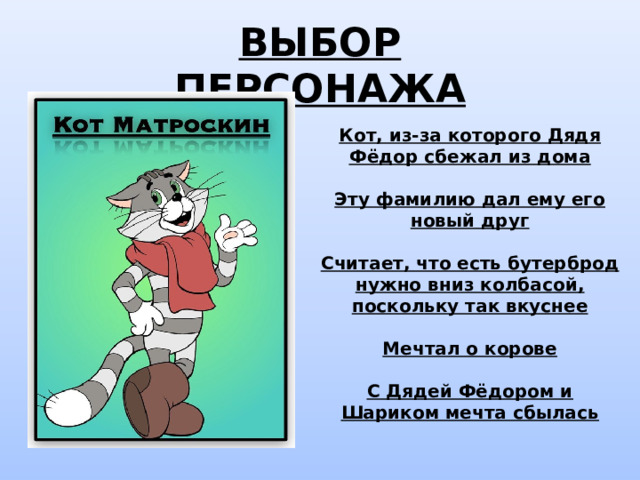 ВЫБОР ПЕРСОНАЖА

Кот Матроскин

Кот, из-за которого Дядя Фёдор сбежал из дома

Эту фамилию дал ему его новый друг

Считает, что есть бутерброд нужно вниз колбасой, поскольку так вкуснее

Мечтал о корове

С Дядей Фёдором и Шариком мечта сбылась